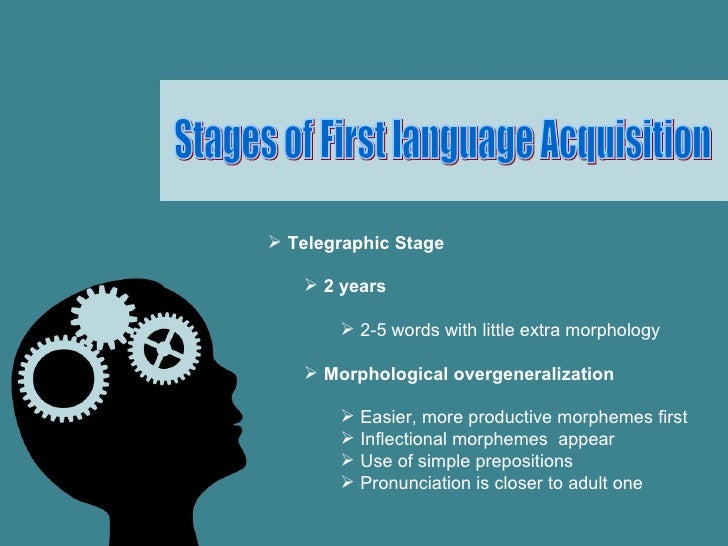 Stages of First language Acquisition

➢ Telegraphic Stage

➢ 2 years

➢ 2-5 words with little extra morphology

➢ Morphological overgeneralization

➢ Easier, more productive morphemes first
➢ Inflectional morphemes appear
➢ Use of simple prepositions
➢ Pronunciation is closer to adult one